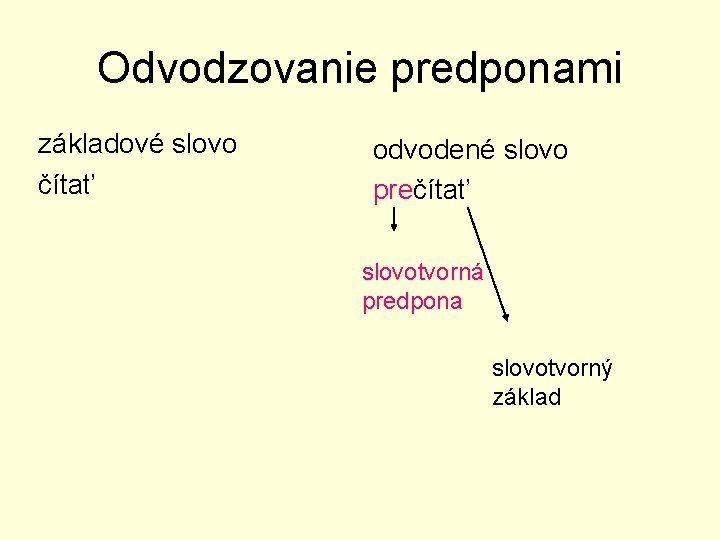 Odvodzovanie predponami

základové slovo
čítať

odvodené slovo
prečítať

slovotvorná predpona

slovotvorný základ